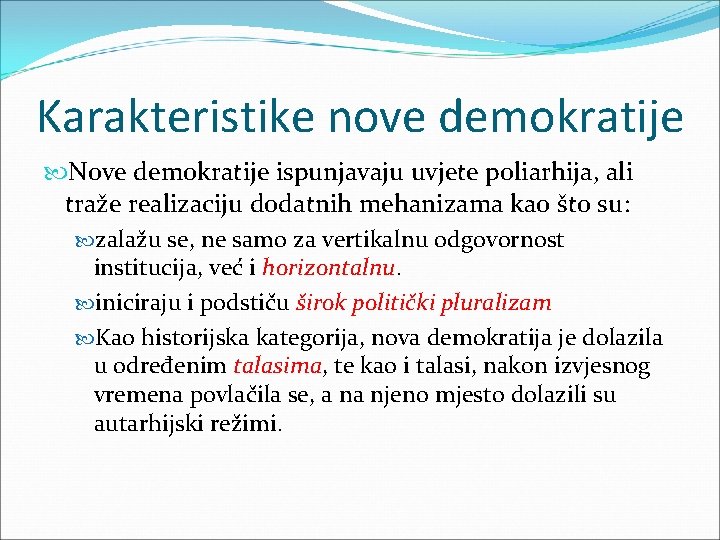 Karakteristike nove demokratije

Nove demokratije ispunjavaju uvjete poliarhija, ali traže realizaciju dodatnih mehanizama kao što su:

zalažu se, ne samo za vertikalnu odgovornost institucija, već i horizontalnu.

iniciraju i podstiču širok politički pluralizam

Kao historijska kategorija, nova demokratija je dolazila u određenim talasima, te kao i talasi, nakon izvjesnog vremena povlačila se, a na njeno mjesto dolazili su autarhijski režimi.